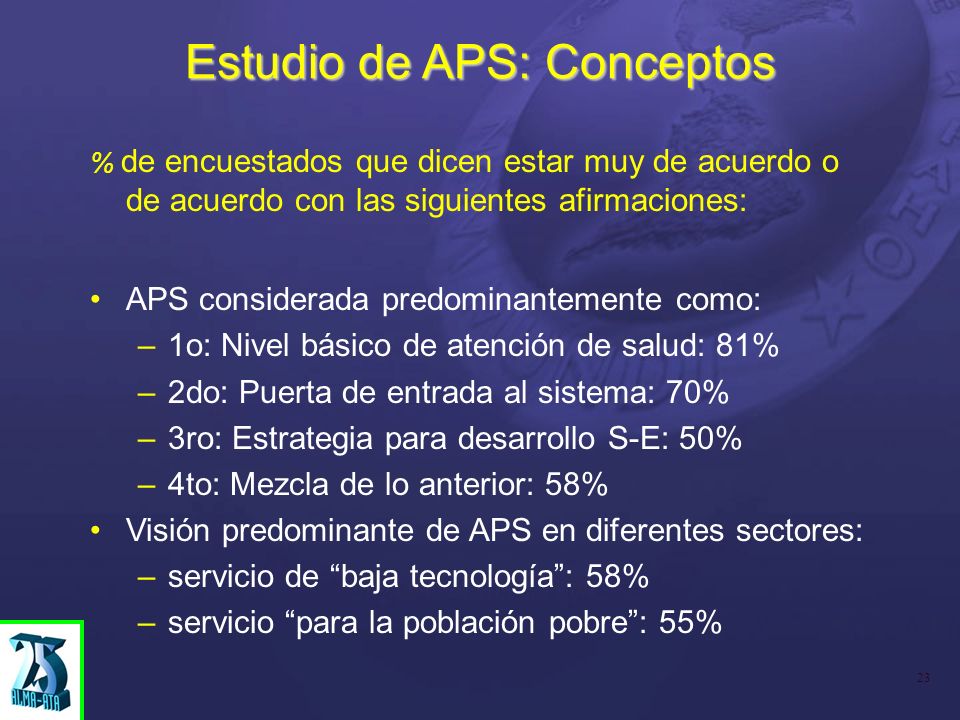 Estudio de APS: Conceptos

% de encuestados que dicen estar muy de acuerdo o de acuerdo con las siguientes afirmaciones:

• APS considerada predominantemente como:
– 1o: Nivel básico de atención de salud: 81%
– 2do: Puerta de entrada al sistema: 70%
– 3ro: Estrategia para desarrollo S-E: 50%
– 4to: Mezcla de lo anterior: 58%
• Visión predominante de APS en diferentes sectores:
– servicio de “baja tecnología”: 58%
– servicio “para la población pobre”: 55%

25
ALMA-ATA

23